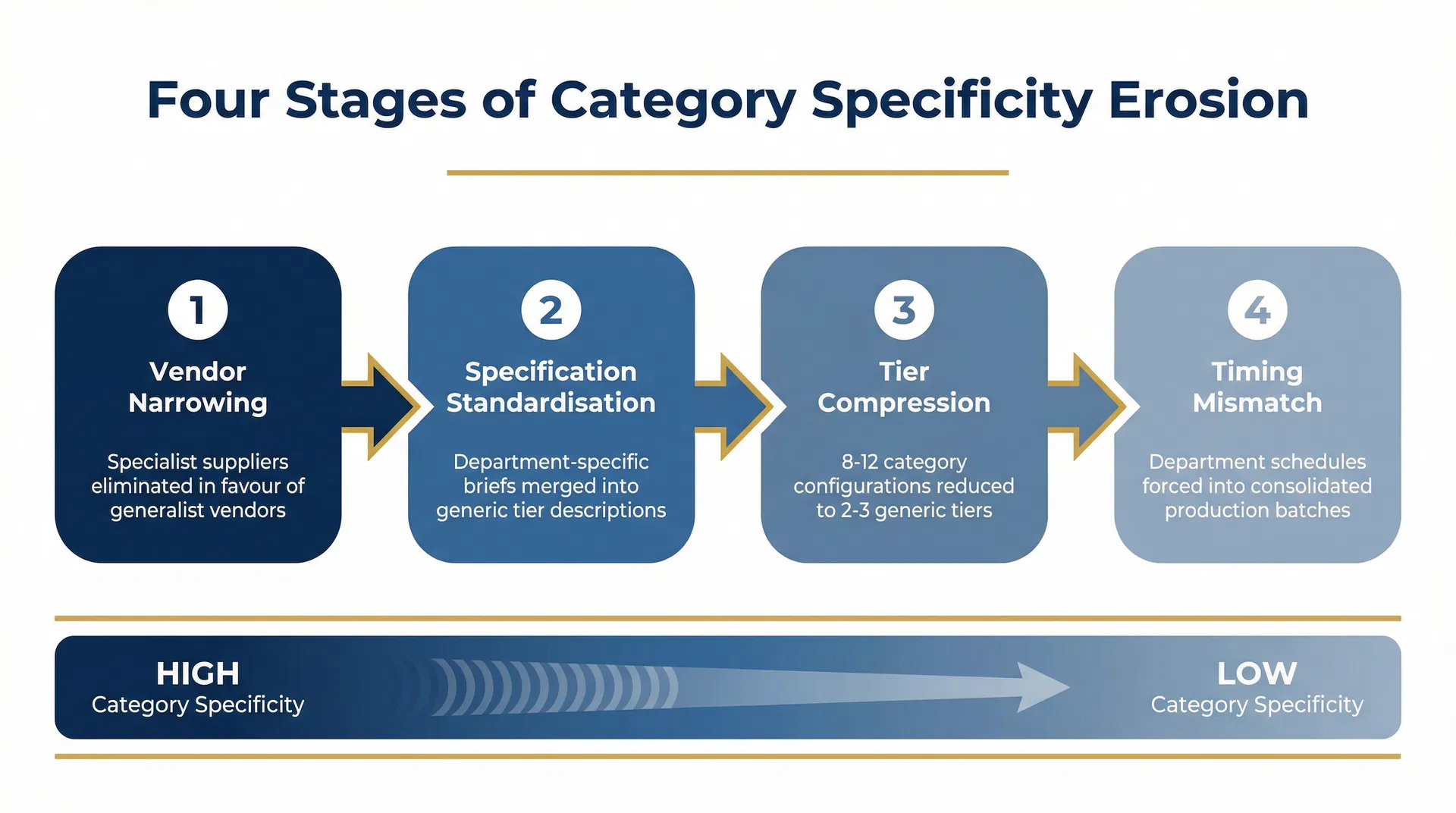 Four Stages of Category Specificity Erosion

1
Vendor Narrowing
Specialist suppliers eliminated in favour of generalist vendors

2
Specification Standardisation
Department-specific briefs merged into generic tier descriptions

3
Tier Compression
8-12 category configurations reduced to 2-3 generic tiers

4
Timing Mismatch
Department schedules forced into consolidated production batches

HIGH
Category Specificity

LOW
Category Specificity